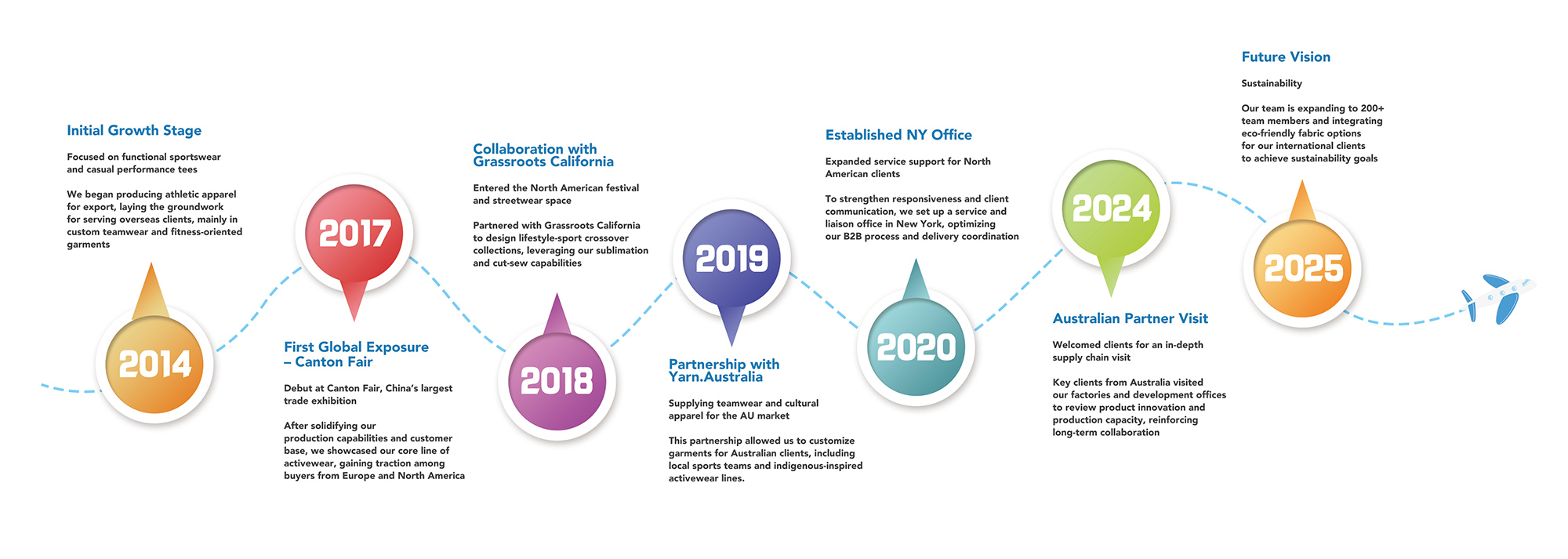 Initial Growth Stage

Focused on functional sportswear and casual performance tees

We began producing athletic apparel for export, laying the groundwork for serving overseas clients, mainly in custom teamwear and fitness-oriented garments

2014

2017

First Global Exposure – Canton Fair

Debut at Canton Fair, China's largest trade exhibition

After solidifying our production capabilities and customer base, we showcased our core line of activewear, gaining traction among buyers from Europe and North America

Collaboration with Grassroots California

Entered the North American festival and streetwear space

Partnered with Grassroots California to design lifestyle-sport crossover collections, leveraging our sublimation and cut-sew capabilities

2018

2019

Partnership with Yarn.Australia

Supplying teamwear and cultural apparel for the AU market

This partnership allowed us to customize garments for Australian clients, including local sports teams and indigenous-inspired activewear lines.

Established NY Office

Expanded service support for North American clients

To strengthen responsiveness and client communication, we set up a service and liaison office in New York, optimizing our B2B process and delivery coordination

2020

2024

Australian Partner Visit

Welcomed clients for an in-depth supply chain visit

Key clients from Australia visited our factories and development offices to review product innovation and production capacity, reinforcing long-term collaboration

Future Vision

Sustainability

Our team is expanding to 200+ team members and integrating eco-friendly fabric options for our international clients to achieve sustainability goals

2025